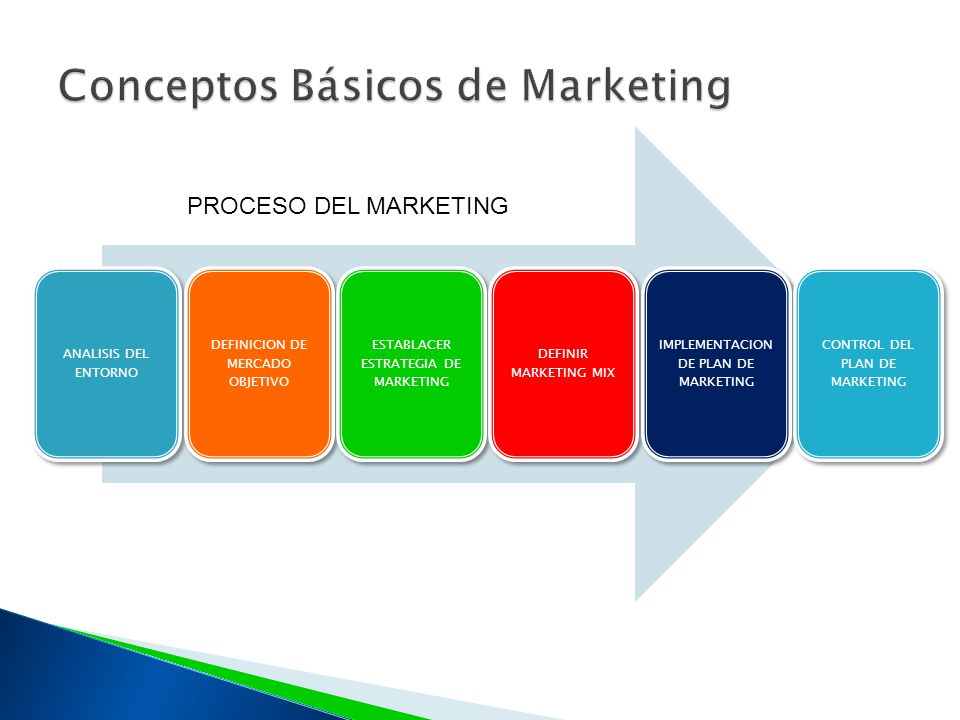 Conceptos Básicos de Marketing

PROCESO DEL MARKETING

ANALISIS DEL ENTORNO

DEFINICION DE MERCADO OBJETIVO

ESTABLACER ESTRATEGIA DE MARKETING

DEFINIR MARKETING MIX

IMPLEMENTACION DE PLAN DE MARKETING

CONTROL DEL PLAN DE MARKETING